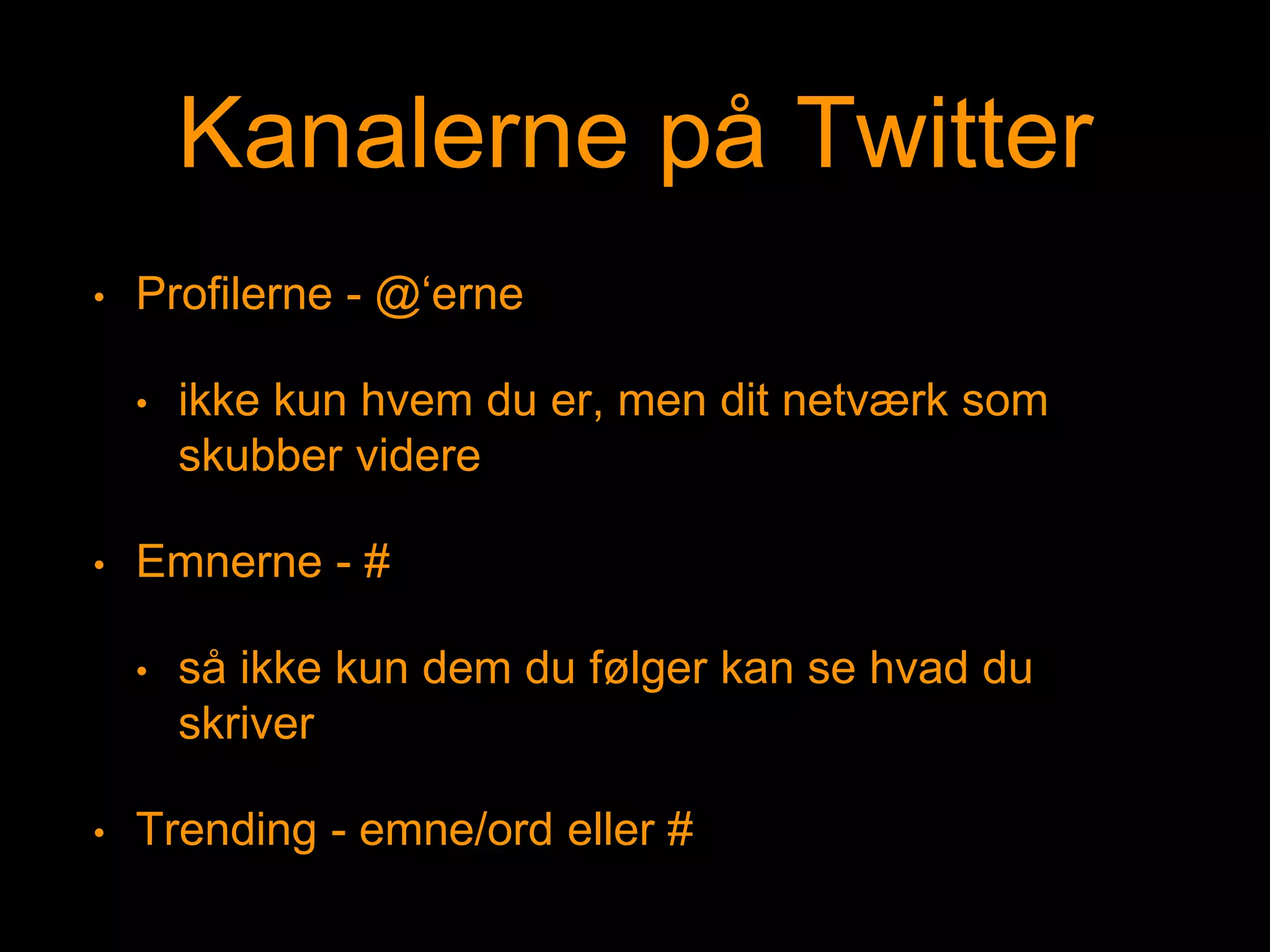 Kanalerne på Twitter

• Profilerne - @‘erne

• ikke kun hvem du er, men dit netværk som skubber videre

• Emnerne - #

• så ikke kun dem du følger kan se hvad du skriver

• Trending - emne/ord eller #